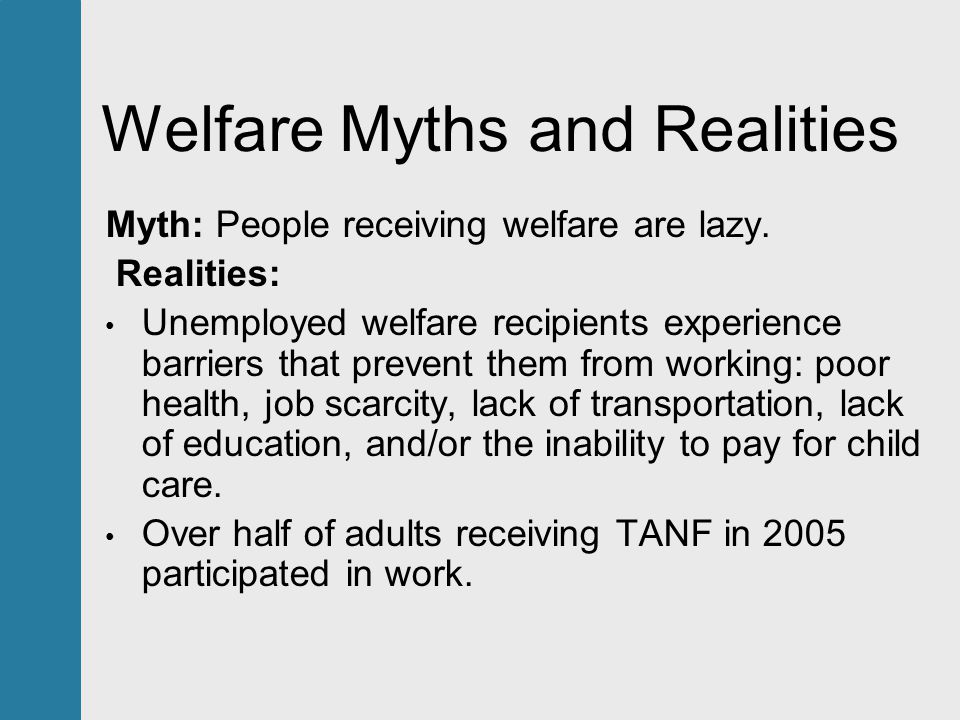 Welfare Myths and Realities

Myth: People receiving welfare are lazy.

Realities:

• Unemployed welfare recipients experience barriers that prevent them from working: poor health, job scarcity, lack of transportation, lack of education, and/or the inability to pay for child care.

• Over half of adults receiving TANF in 2005 participated in work.